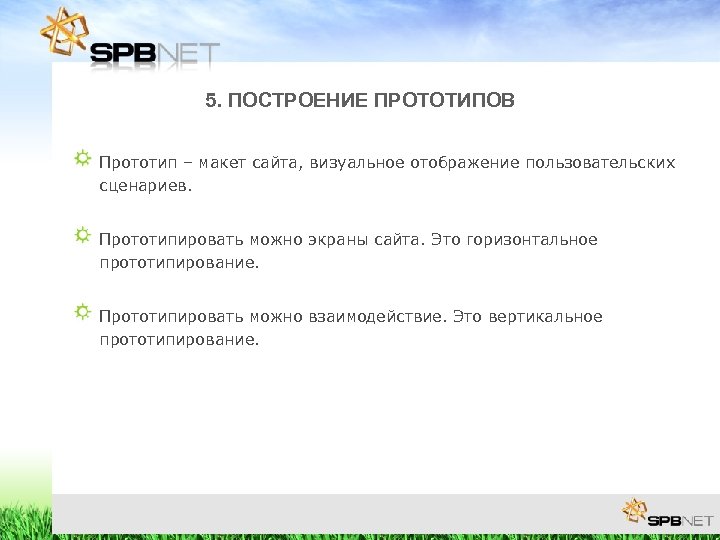 SPBNET

5. ПОСТРОЕНИЕ ПРОТОТИПОВ

Прототип – макет сайта, визуальное отображение пользовательских сценариев.

Прототипировать можно экраны сайта. Это горизонтальное прототипирование.

Прототипировать можно взаимодействие. Это вертикальное прототипирование.

SPBNET